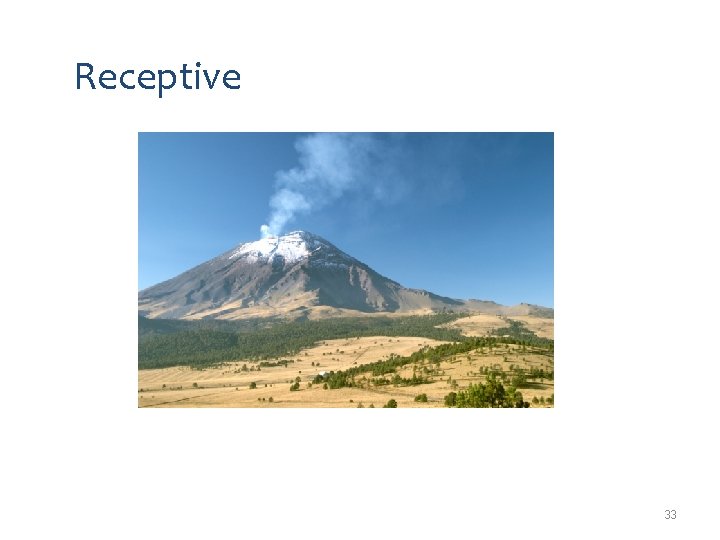 Receptive

33